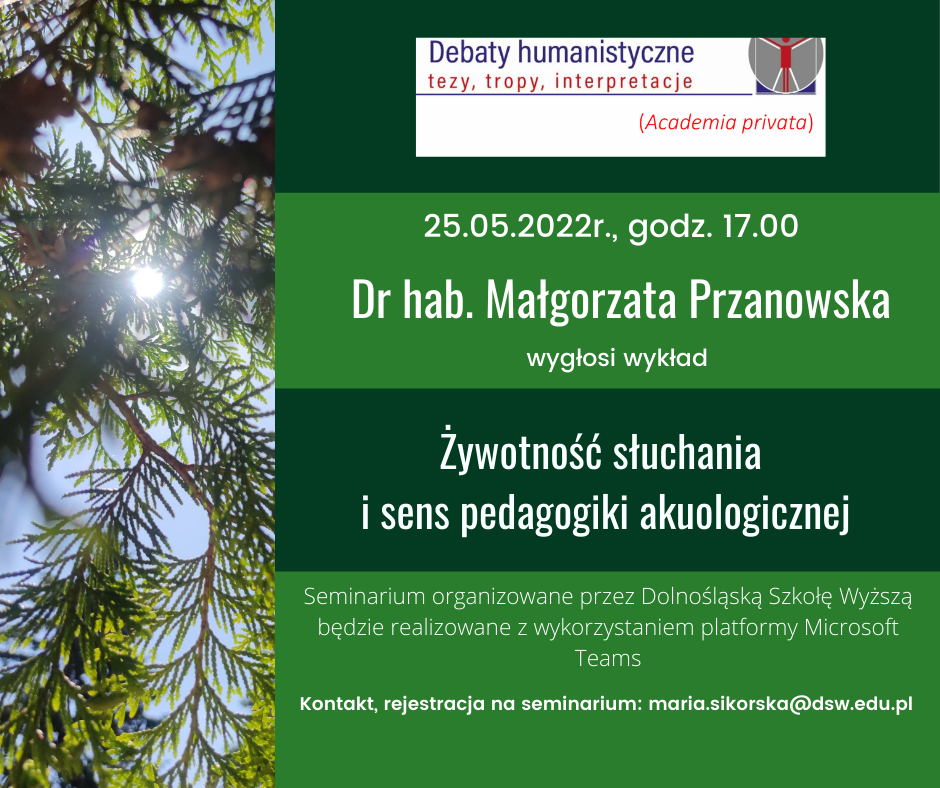 Debaty humanistyczne
tezy, tropy, interpretacje
(Academia privata)

25.05.2022r., godz. 17.00

Dr hab. Małgorzata Przanowska

wygłosi wykład

Żywotność słuchania i sens pedagogiki akuologicznej

Seminarium organizowane przez Dolnośląską Szkołę Wyższą będzie realizowane z wykorzystaniem platformy Microsoft Teams

Kontakt, rejestracja na seminarium: maria.sikorska@dsw.edu.pl